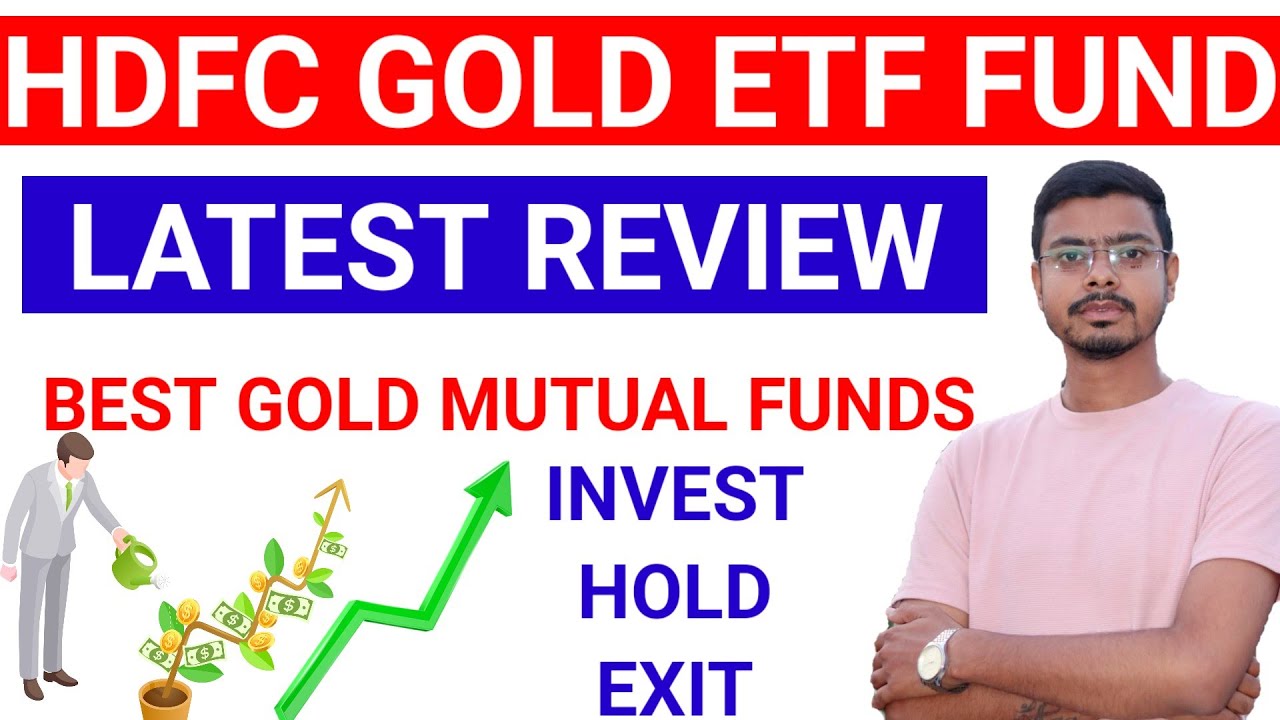 HDFC GOLD ETF FUND

LATEST REVIEW

BEST GOLD MUTUAL FUNDS

INVEST

HOLD

EXIT